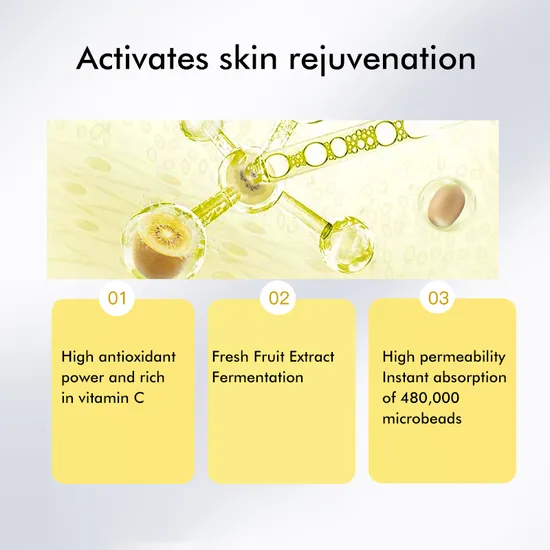 Activates skin rejuvenation

01

High antioxidant power and rich in vitamin C

02

Fresh Fruit Extract Fermentation

03

High permeability Instant absorption of 480,000 microbeads